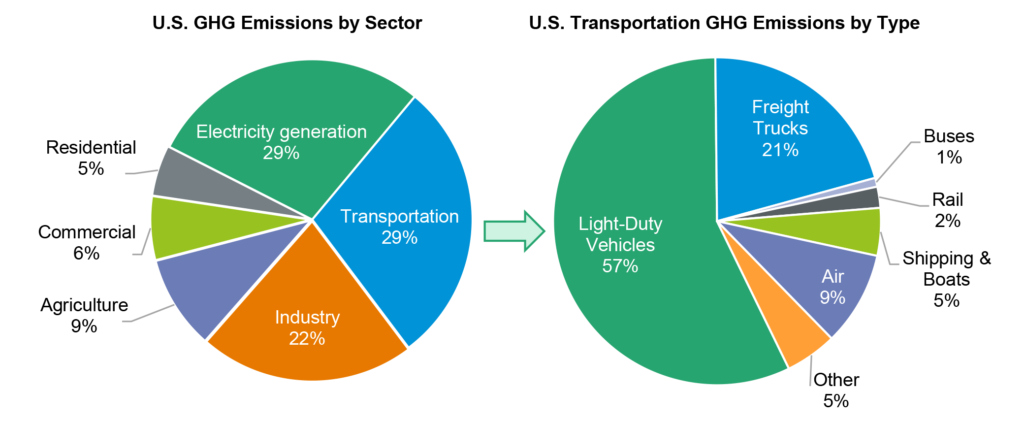 U.S. GHG Emissions by Sector

Electricity generation
29%

Transportation
29%

Industry
22%

Agriculture
9%

Commercial
6%

Residential
5%

U.S. Transportation GHG Emissions by Type

Freight Trucks
21%

Buses
1%

Rail
2%

Shipping & Boats
5%

Air
9%

Other
5%

Light-Duty Vehicles
57%